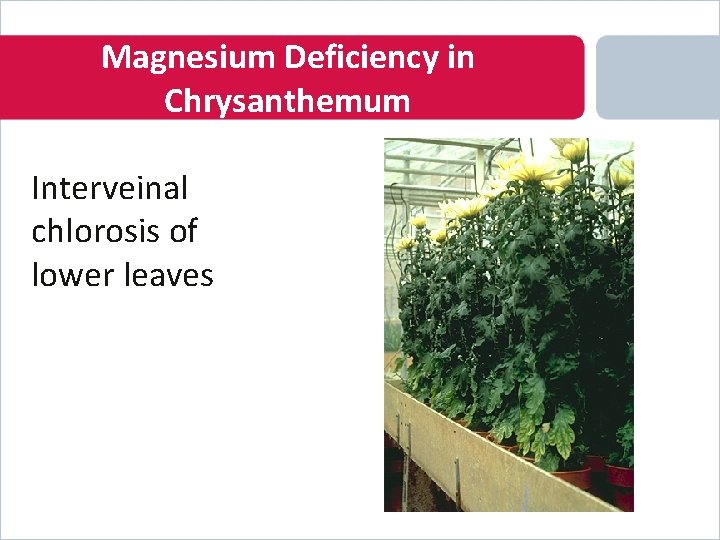 Magnesium Deficiency in Chrysanthemum

Interveinal chlorosis of lower leaves